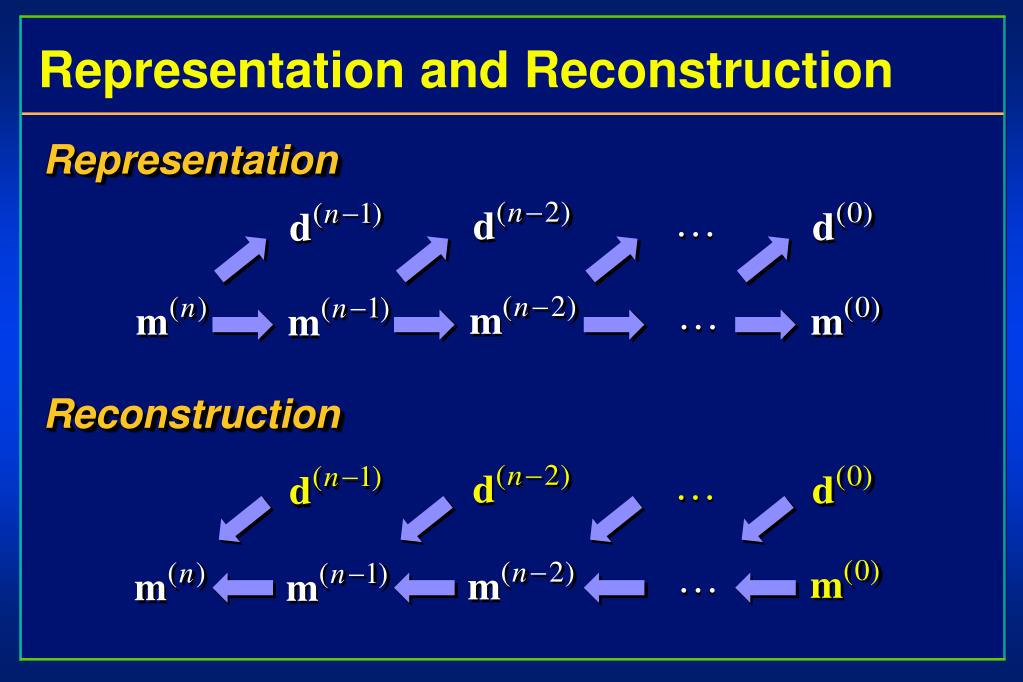 Representation and Reconstruction

Representation

$\mathbf{d}^{(n-1)}$ $\mathbf{d}^{(n-2)}$ $\cdots$ $\mathbf{d}^{(0)}$

$\mathbf{m}^{(n)}$ $\mathbf{m}^{(n-1)}$ $\mathbf{m}^{(n-2)}$ $\cdots$ $\mathbf{m}^{(0)}$

Reconstruction

$\mathbf{d}^{(n-1)}$ $\mathbf{d}^{(n-2)}$ $\cdots$ $\mathbf{d}^{(0)}$

$\mathbf{m}^{(n)}$ $\mathbf{m}^{(n-1)}$ $\mathbf{m}^{(n-2)}$ $\cdots$ $\mathbf{m}^{(0)}$